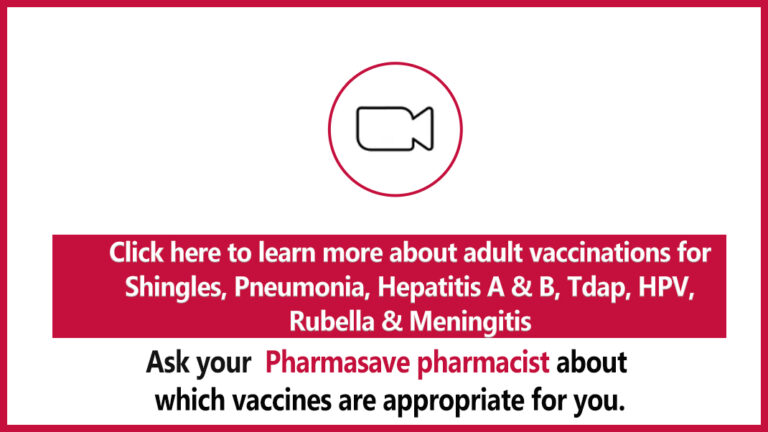 Click here to learn more about adult vaccinations for Shingles, Pneumonia, Hepatitis A & B, Tdap, HPV, Rubella & Meningitis

Ask your Pharmasave pharmacist about which vaccines are appropriate for you.